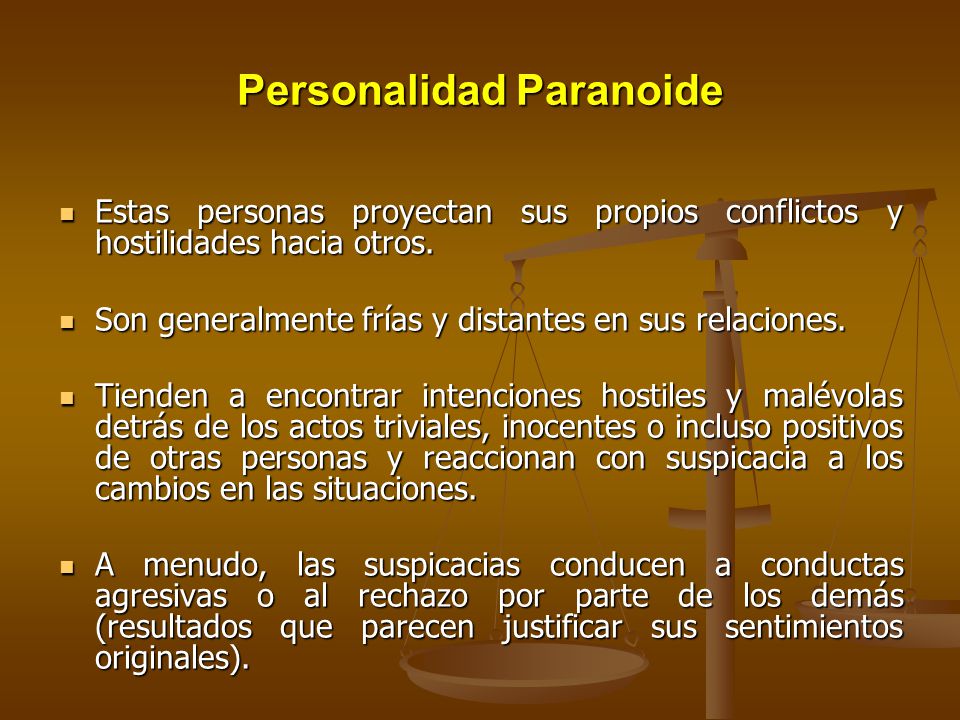 Personalidad Paranoide

Estas personas proyectan sus propios conflictos y hostilidades hacia otros.

Son generalmente frías y distantes en sus relaciones.

Tienden a encontrar intenciones hostiles y malévolas detrás de los actos triviales, inocentes o incluso positivos de otras personas y reaccionan con suspicacia a los cambios en las situaciones.

A menudo, las suspicacias conducen a conductas agresivas o al rechazo por parte de los demás (resultados que parecen justificar sus sentimientos originales).